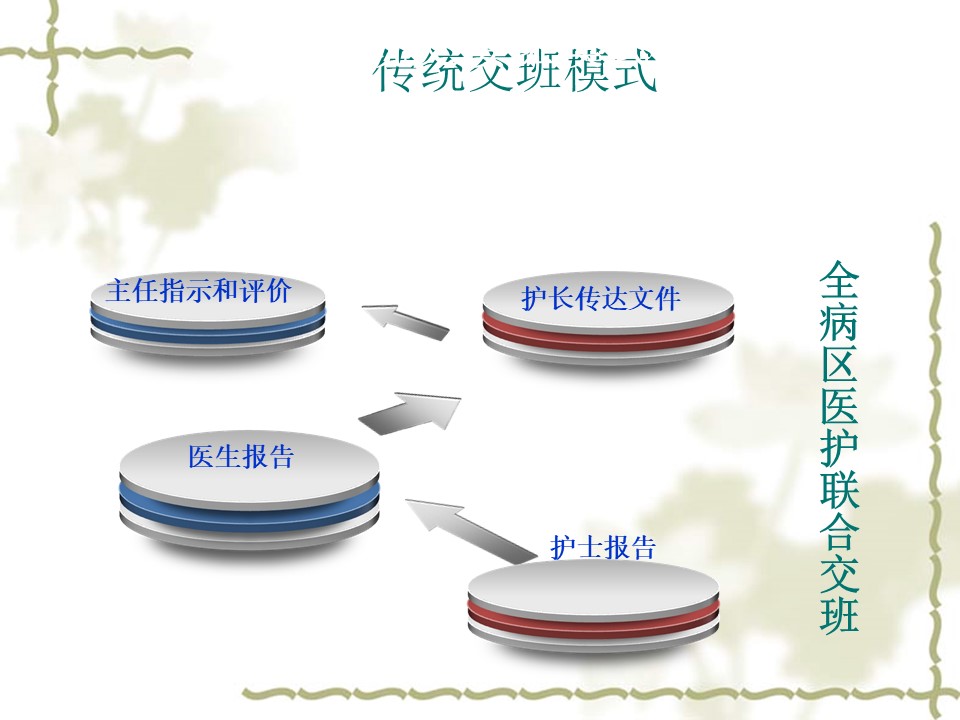 传统交班模式

主任指示和评价

护长传达文件

医生报告

护士报告

全病区医护联合交班